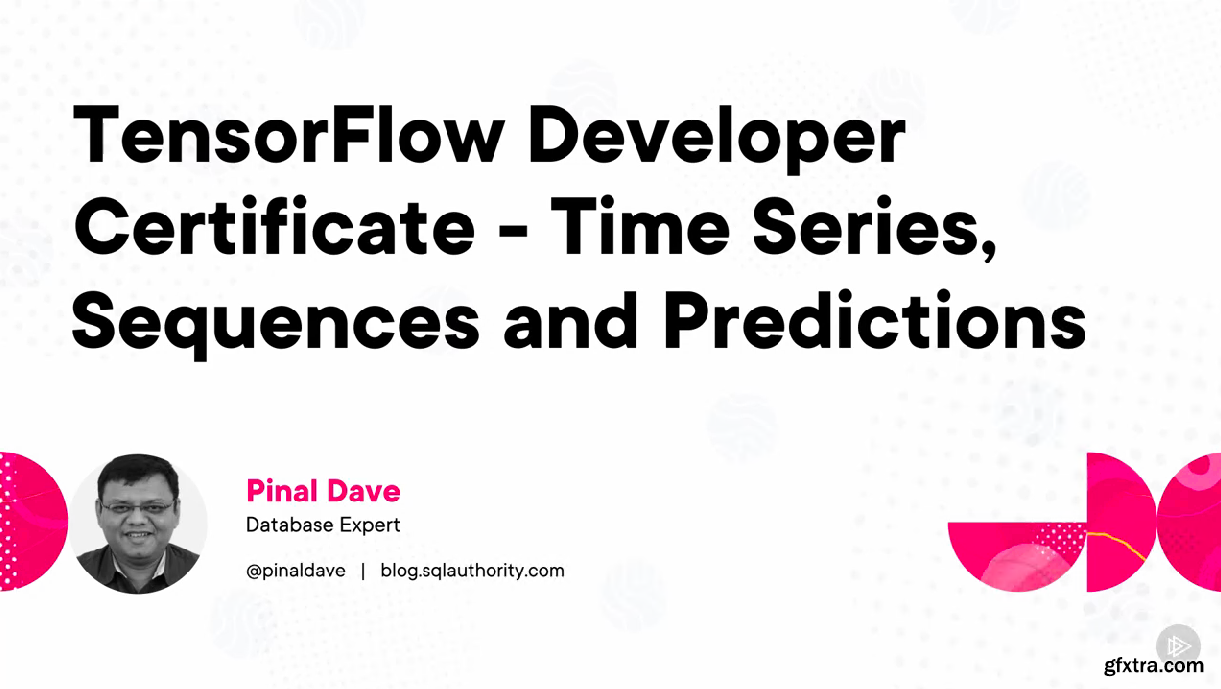 TensorFlow Developer Certificate - Time Series, Sequences and Predictions

Pinal Dave
Database Expert

@pinaldave | blog.sqlauthority.com

gfxtra.com